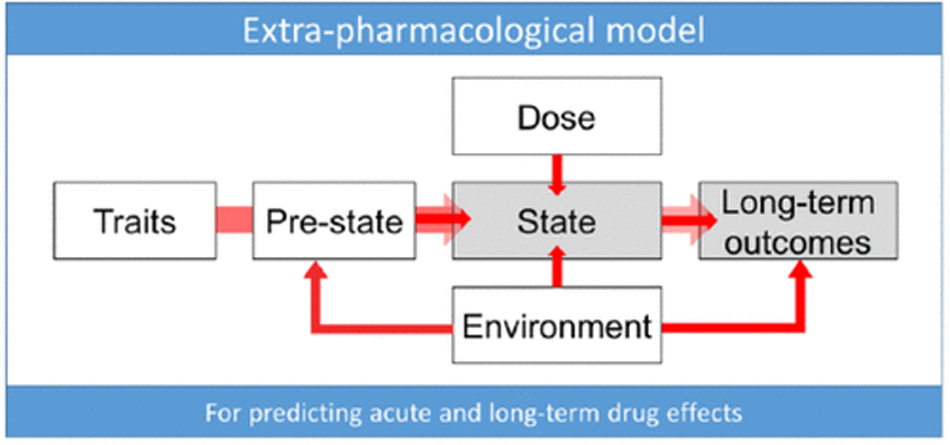 Extra-pharmacological model

Dose

Traits

Pre-state

State

Long-term outcomes

Environment

For predicting acute and long-term drug effects